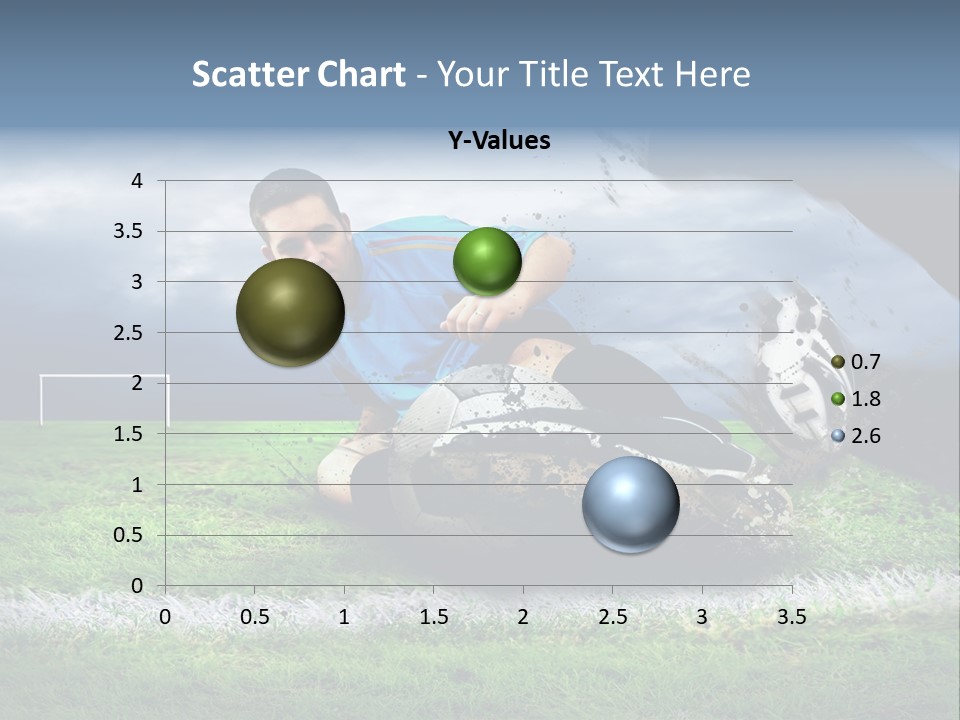 Scatter Chart - Your Title Text Here

Y-Values

4
3.5
3
2.5
2
1.5
1
0.5
0

0
0.5
1
1.5
2
2.5
3
3.5

0.7
1.8
2.6